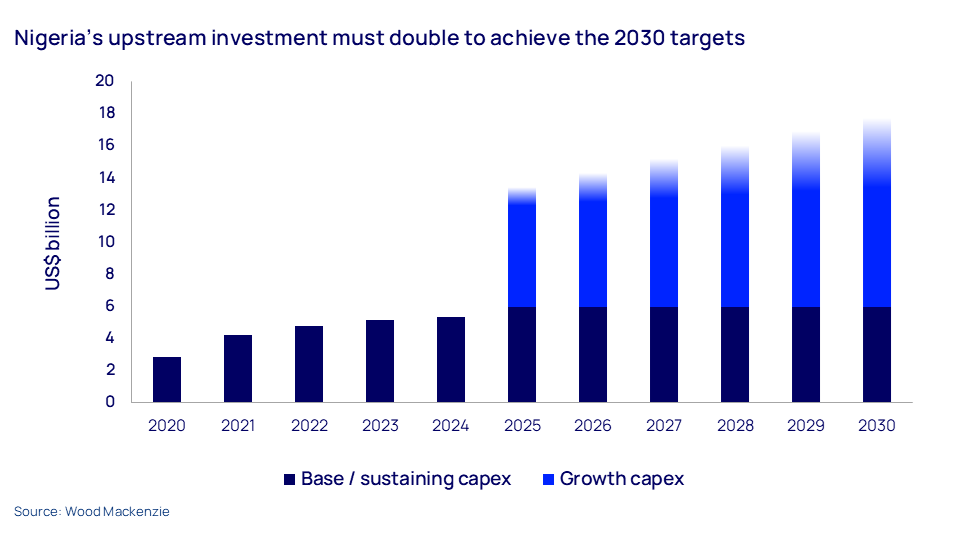 Nigeria's upstream investment must double to achieve the 2030 targets

US$ billion

20
18
16
14
12
10
8
6
4
2
0

2020 2021 2022 2023 2024 2025 2026 2027 2028 2029 2030

Base / sustaining capex  Growth capex

Source: Wood Mackenzie